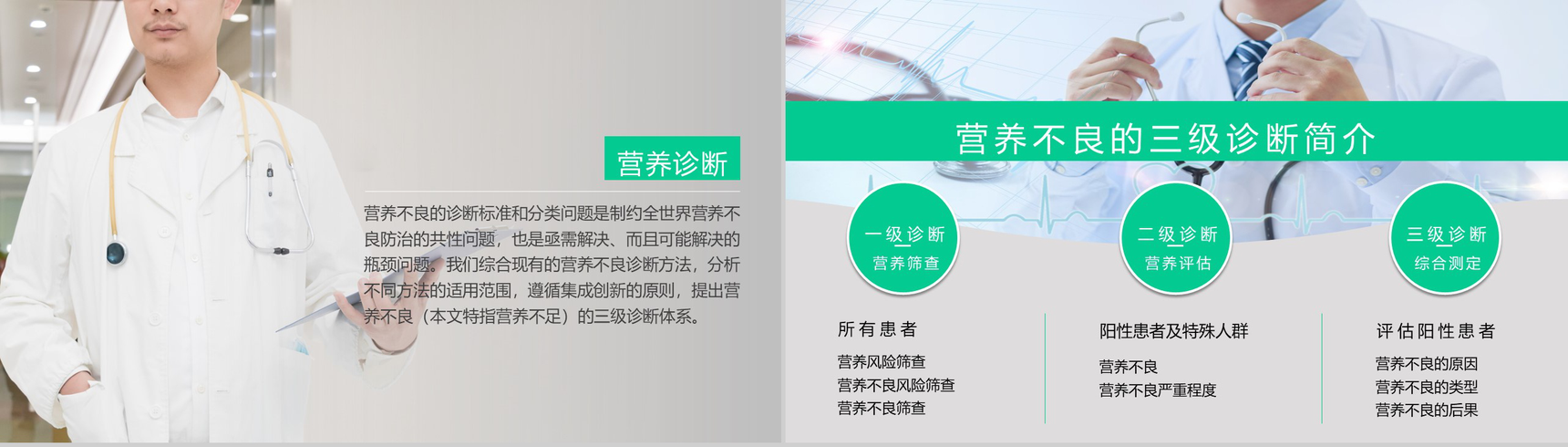 营养诊断

营养不良的诊断标准和分类问题是制约全世界营养不良防治的共性问题，也是亟需解决、而且可能解决的瓶颈问题。我们综合现有的营养不良诊断方法，分析不同方法的适用范围，遵循集成创新的原则，提出营养不良（本文特指营养不足）的三级诊断体系。

营养不良的三级诊断简介

一级诊断
营养筛查

二级诊断
营养评估

三级诊断
综合测定

所有患者
营养风险筛查
营养不良风险筛查
营养不良筛查

阳性患者及特殊人群
营养不良
营养不良严重程度

评估阳性患者
营养不良的原因
营养不良的类型
营养不良的后果